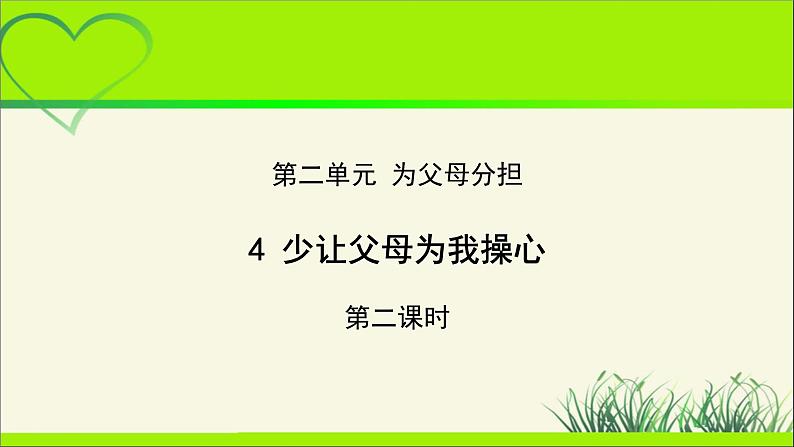 第二单元 为父母分担

4 少让父母为我操心

第二课时